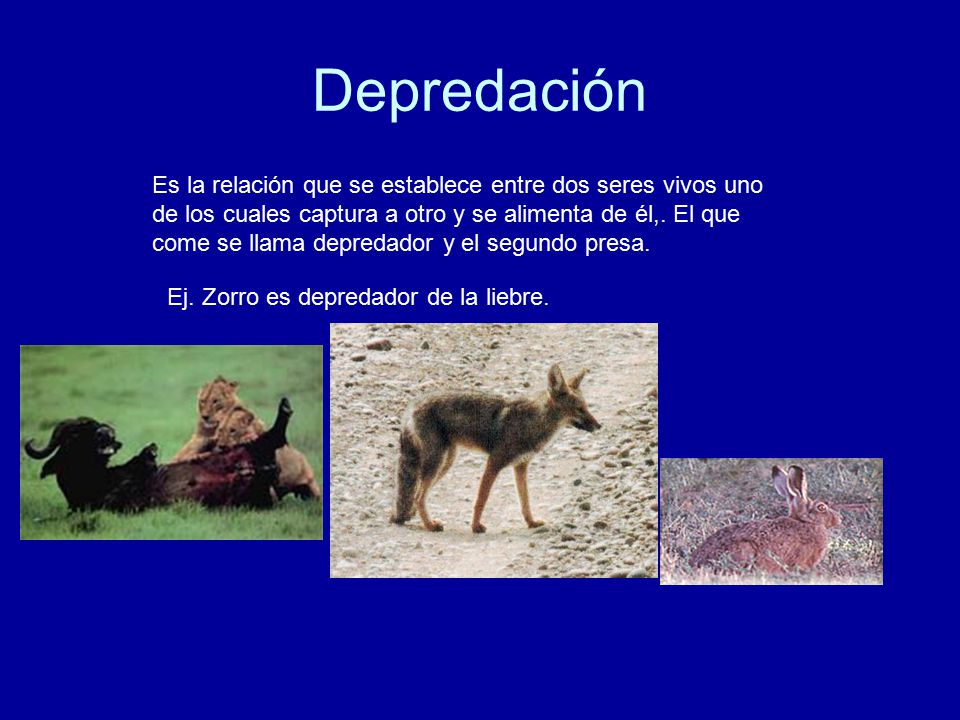 Depredación

Es la relación que se establece entre dos seres vivos uno de los cuales captura a otro y se alimenta de él,. El que come se llama depredador y el segundo presa.

Ej. Zorro es depredador de la liebre.